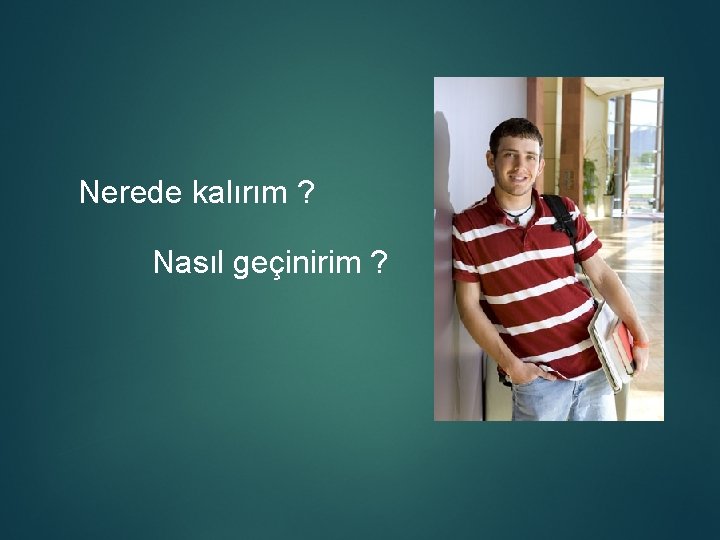 Nerede kalırım ?

Nasıl geçinirim ?